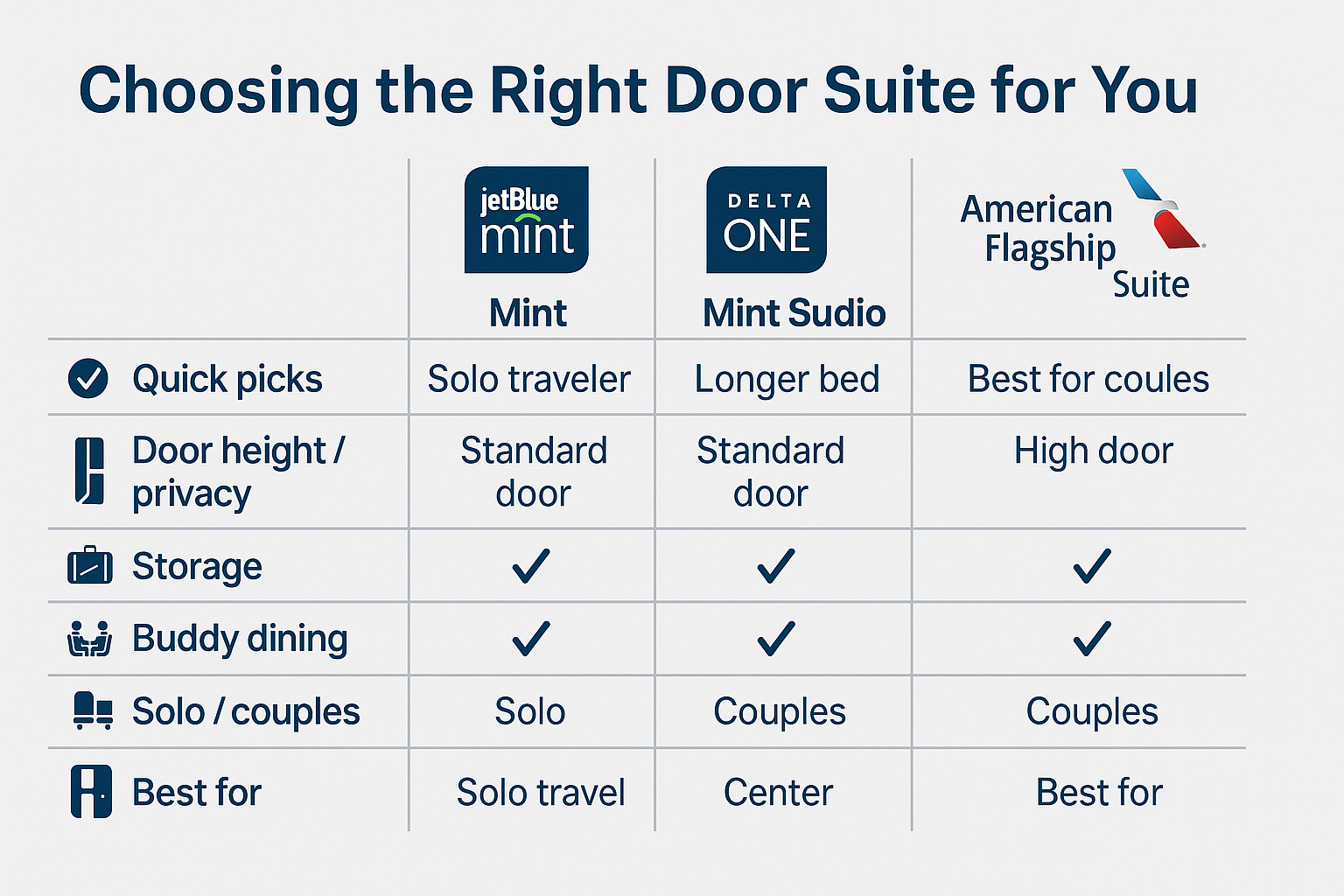 Choosing the Right Door Suite for You

| | jetBlue mint Mint | DELTA ONE Mint Sudio | American Flagship Suite |
|---|---|---|---|
| Quick picks | Solo traveler | Longer bed | Best for coules |
| Door height / privacy | Standard door | Standard door | High door |
| Storage | ✓ | ✓ | ✓ |
| Buddy dining | ✓ | ✓ | ✓ |
| Solo / couples | Solo | Couples | Couples |
| Best for | Solo travel | Center | Best for |